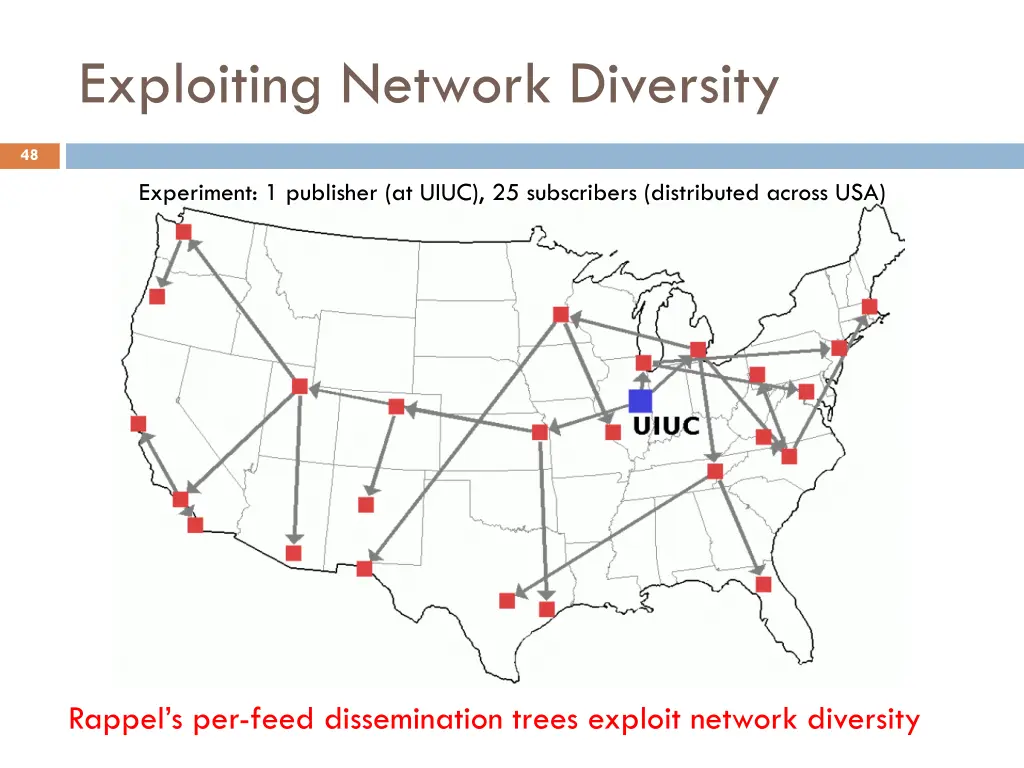 Exploiting Network Diversity

48

Experiment: 1 publisher (at UIUC), 25 subscribers (distributed across USA)

UIUC

Rappel's per-feed dissemination trees exploit network diversity